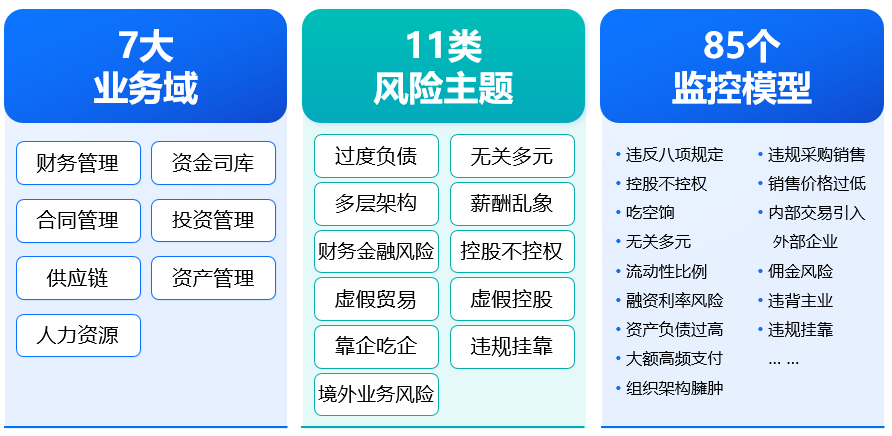 7大
业务域

财务管理
资金司库
合同管理
投资管理
供应链
资产管理
人力资源

11类
风险主题

过度负债
无关多元
多层架构
薪酬乱象
财务金融风险
控股不控权
虚假贸易
虚假控股
靠企吃企
违规挂靠
境外业务风险

85个
监控模型

• 违反八项规定
• 控股不控权
• 吃空饷
• 无关多元
• 流动性比例
• 融资利率风险
• 资产负债过高
• 大额高频支付
• 组织架构臃肿

• 违规采购销售
• 销售价格过低
• 内部交易引入外部企业
• 佣金风险
• 违背主业
• 违规挂靠
… …